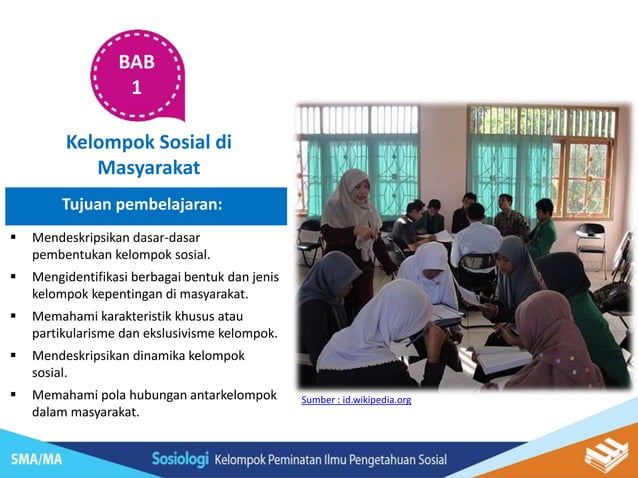 BAB 1

Kelompok Sosial di Masyarakat

Tujuan pembelajaran:

▪ Mendeskripsikan dasar-dasar pembentukan kelompok sosial.
▪ Mengidentifikasi berbagai bentuk dan jenis kelompok kepentingan di masyarakat.
▪ Memahami karakteristik khusus atau partikularisme dan ekslusivisme kelompok.
▪ Mendeskripsikan dinamika kelompok sosial.
▪ Memahami pola hubungan antarkelompok dalam masyarakat.

Sumber : id.wikipedia.org

SMA/MA

Sosiologi Kelompok Peminatan Ilmu Pengetahuan Sosial